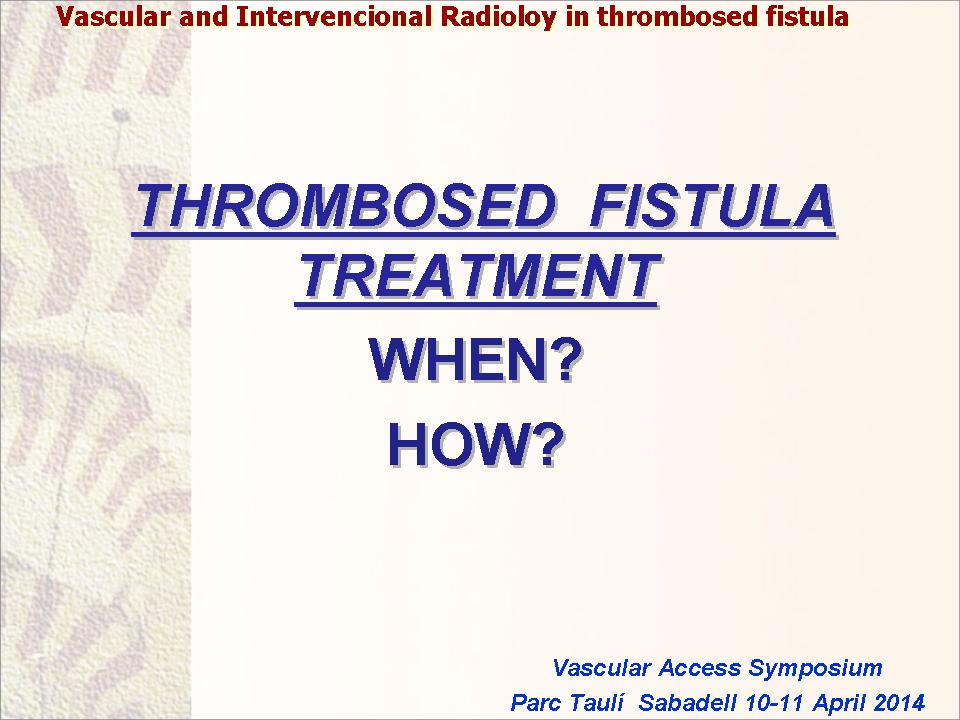 Vascular and Intervencional Radioloy in thrombosed fistula

THROMBOSED FISTULA TREATMENT

WHEN?

HOW?

Vascular Access Symposium
Parc Taulí Sabadell 10-11 April 2014